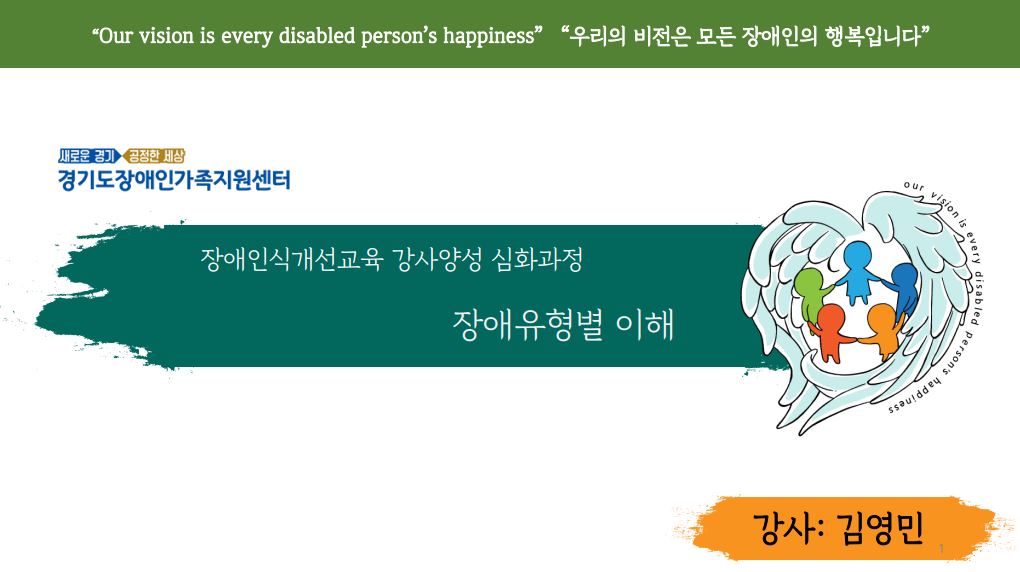 "Our vision is every disabled person's happiness" "우리의 비전은 모든 장애인의 행복입니다"

새로운 경기 공정한 세상
경기도장애인가족지원센터

장애인식개선교육 강사양성 심화과정

장애유형별 이해

our vision is every disabled person's happiness

강사: 김영민

1